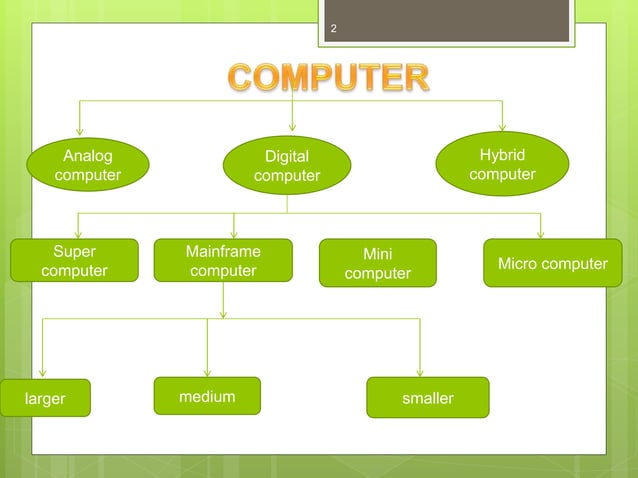 2

COMPUTER

Analog computer

Digital computer

Hybrid computer

Super computer

Mainframe computer

Mini computer

Micro computer

larger

medium

smaller